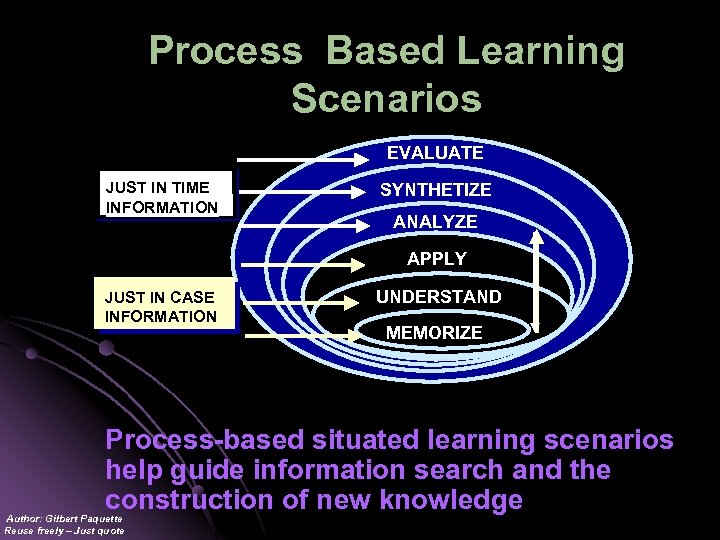 Process Based Learning Scenarios

JUST IN TIME INFORMATION

JUST IN CASE INFORMATION

EVALUATE
SYNTHETIZE
ANALYZE
APPLY
UNDERSTAND
MEMORIZE

Process-based situated learning scenarios help guide information search and the construction of new knowledge

Author: Gilbert Paquette
Reuse freely – Just quote